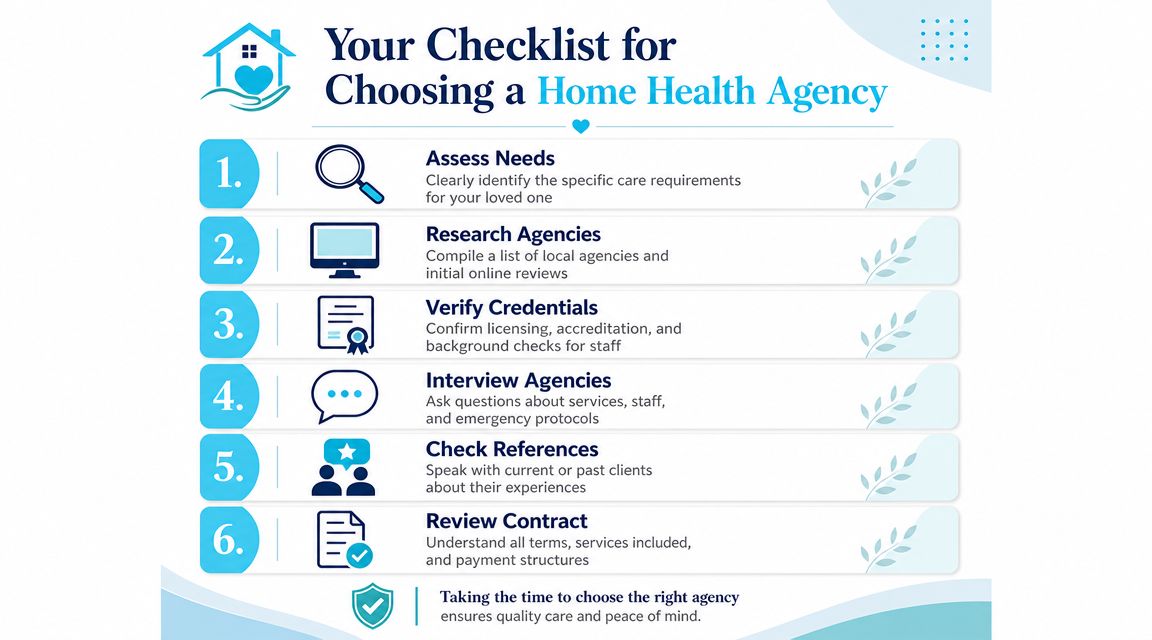 Your Checklist for Choosing a Home Health Agency

1. Assess Needs
Clearly identify the specific care requirements for your loved one

2. Research Agencies
Compile a list of local agencies and initial online reviews

3. Verify Credentials
Confirm licensing, accreditation, and background checks for staff

4. Interview Agencies
Ask questions about services, staff, and emergency protocols

5. Check References
Speak with current or past clients about their experiences

6. Review Contract
Understand all terms, services included, and payment structures

Taking the time to choose the right agency ensures quality care and peace of mind.